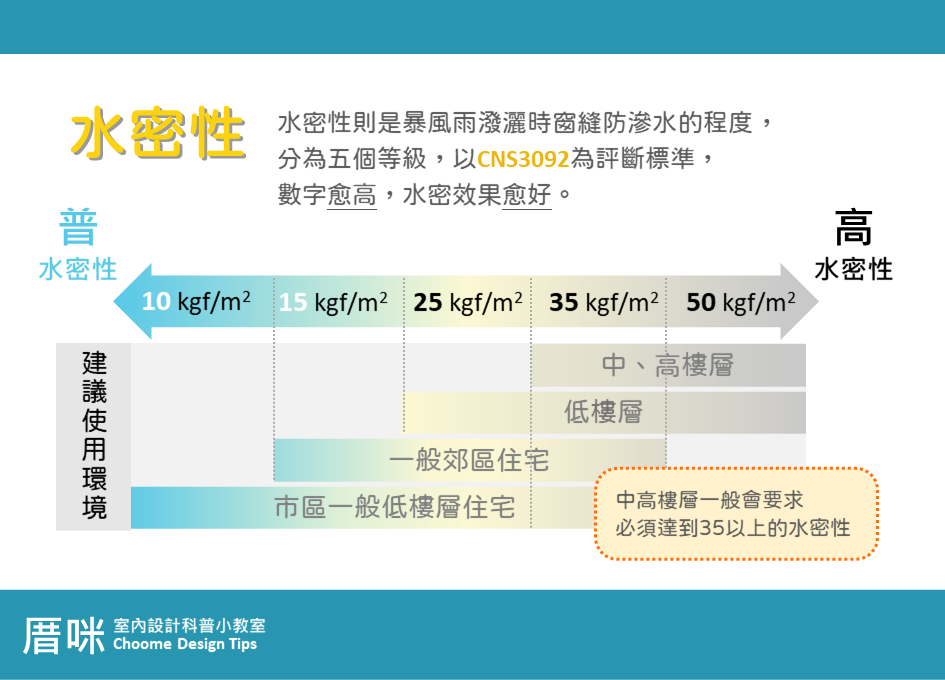 水密性

水密性則是暴風雨潑灑時窗縫防滲水的程度，分為五個等級，以CNS3092為評斷標準，數字愈高，水密效果愈好。

普
水密性

高
水密性

10 kgf/m$^2$ 15 kgf/m$^2$ 25 kgf/m$^2$ 35 kgf/m$^2$ 50 kgf/m$^2$

建議使用環境

中、高樓層

低樓層

一般郊區住宅

市區一般低樓層住宅

中高樓層一般會要求必須達到35以上的水密性

厝咪 室內設計科普小教室
Choome Design Tips